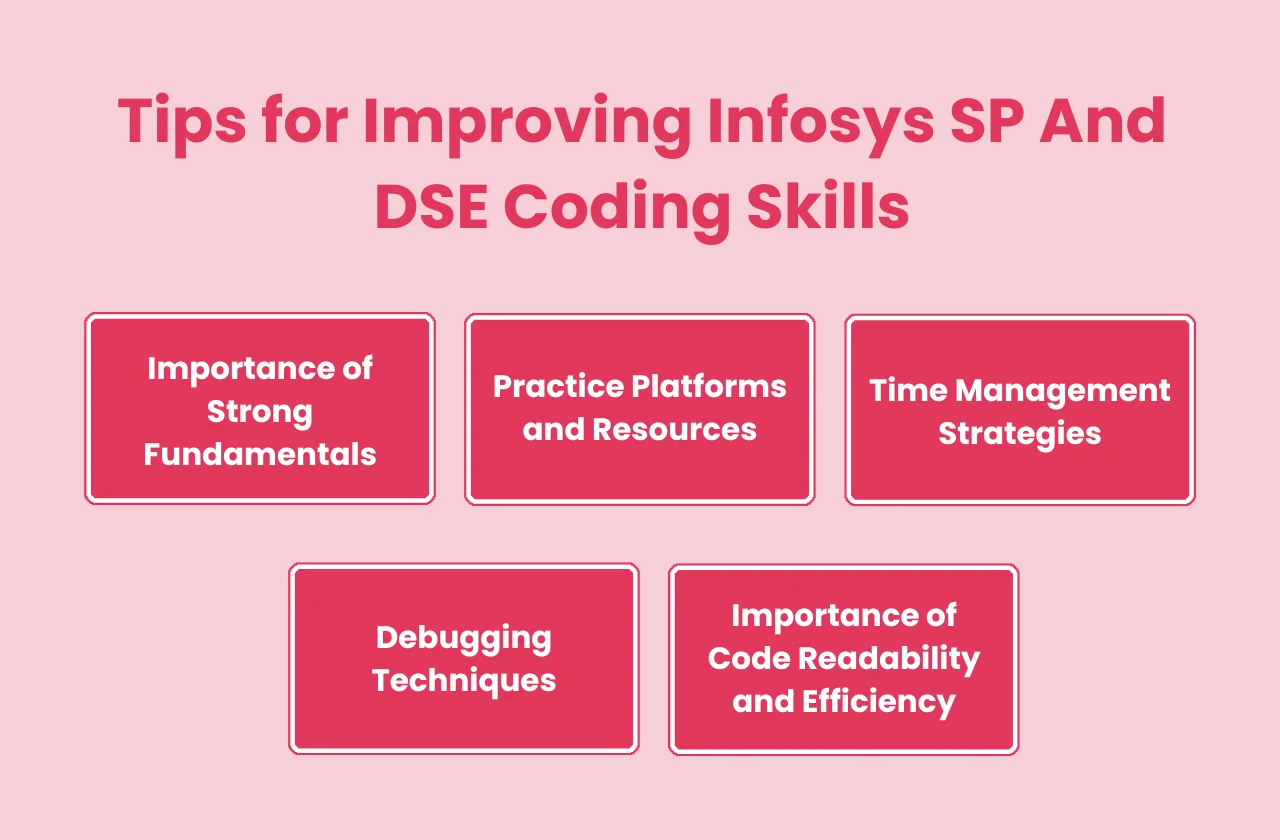 Tips for Improving Infosys SP And DSE Coding Skills

Importance of Strong Fundamentals

Practice Platforms and Resources

Time Management Strategies

Debugging Techniques

Importance of Code Readability and Efficiency